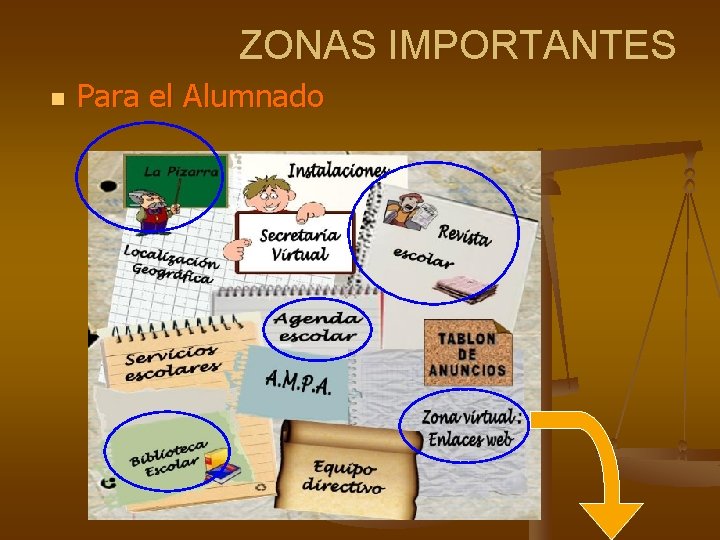 ZONAS IMPORTANTES

Para el Alumnado

La Pizarra

Instalaciones

Secretaría Virtual

Revista escolar

Localización Geográfica

Agenda escolar

TABLON DE ANUNCIOS

Servicios escolares

A.M.P.A.

Zona virtual: Enlaces web

Biblioteca Escolar

Equipo directivo